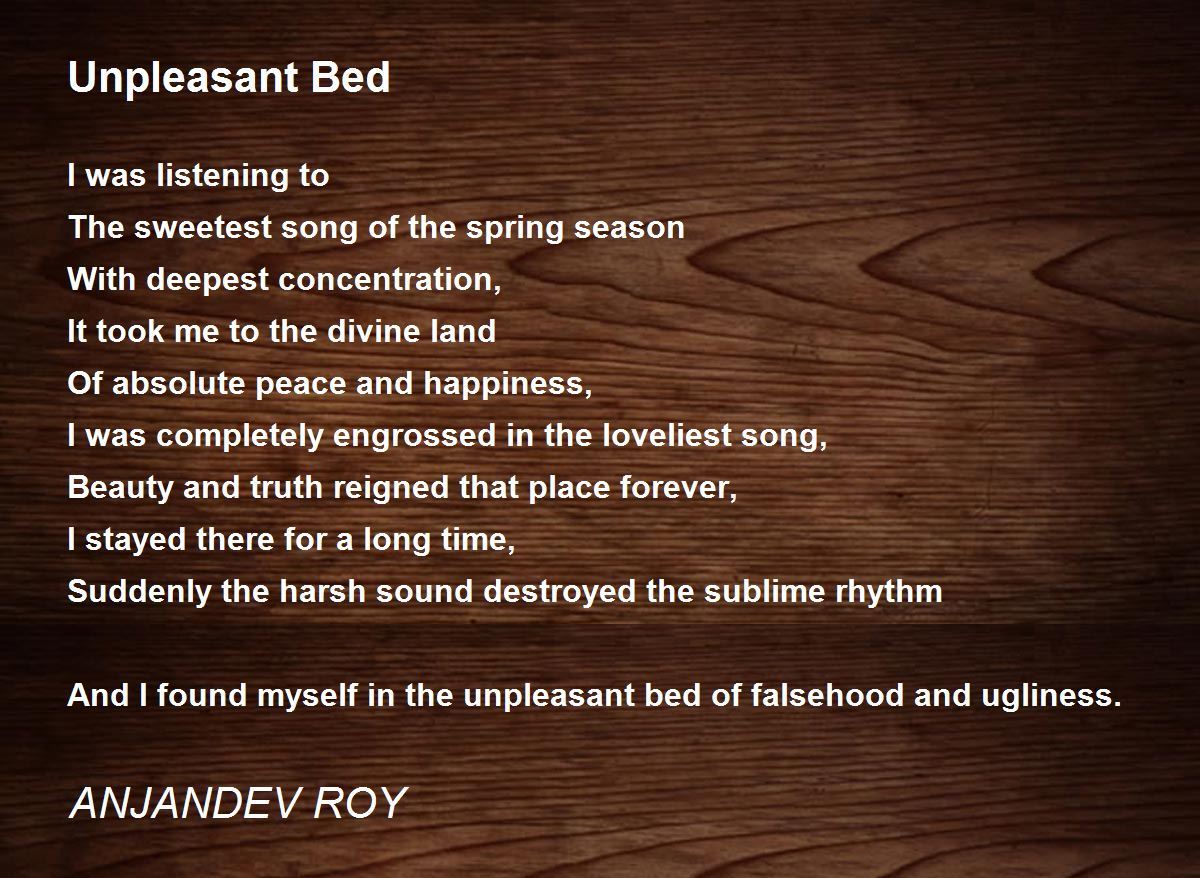 Unpleasant Bed

I was listening to
The sweetest song of the spring season
With deepest concentration,
It took me to the divine land
Of absolute peace and happiness,
I was completely engrossed in the loveliest song,
Beauty and truth reigned that place forever,
I stayed there for a long time,
Suddenly the harsh sound destroyed the sublime rhythm

And I found myself in the unpleasant bed of falsehood and ugliness.

ANJANDEV ROY